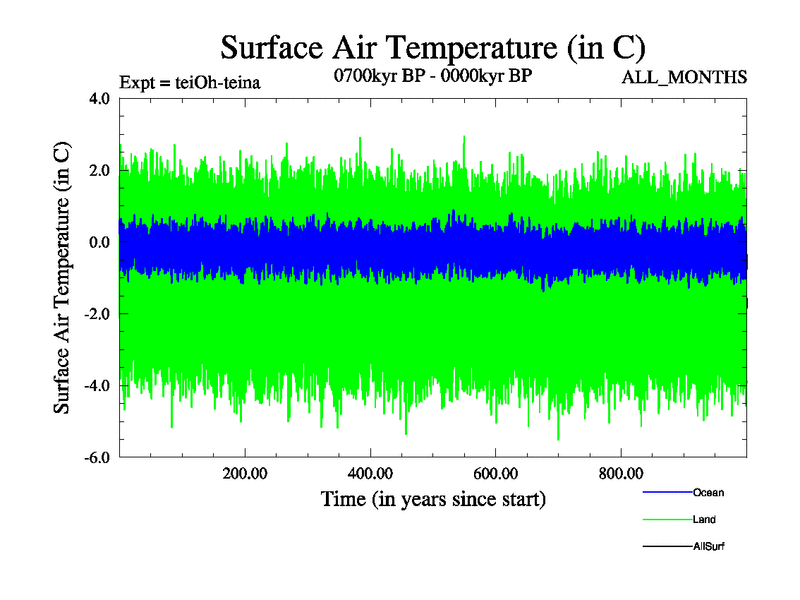 Surface Air Temperature (in C)

Expt = teiOh-teina

0700kyr BP - 0000kyr BP

ALL_MONTHS

Surface Air Temperature (in C)

4.0

2.0

0.0

-2.0

-4.0

-6.0

200.00

400.00

600.00

800.00

Time (in years since start)

Ocean

Land

AllSurf